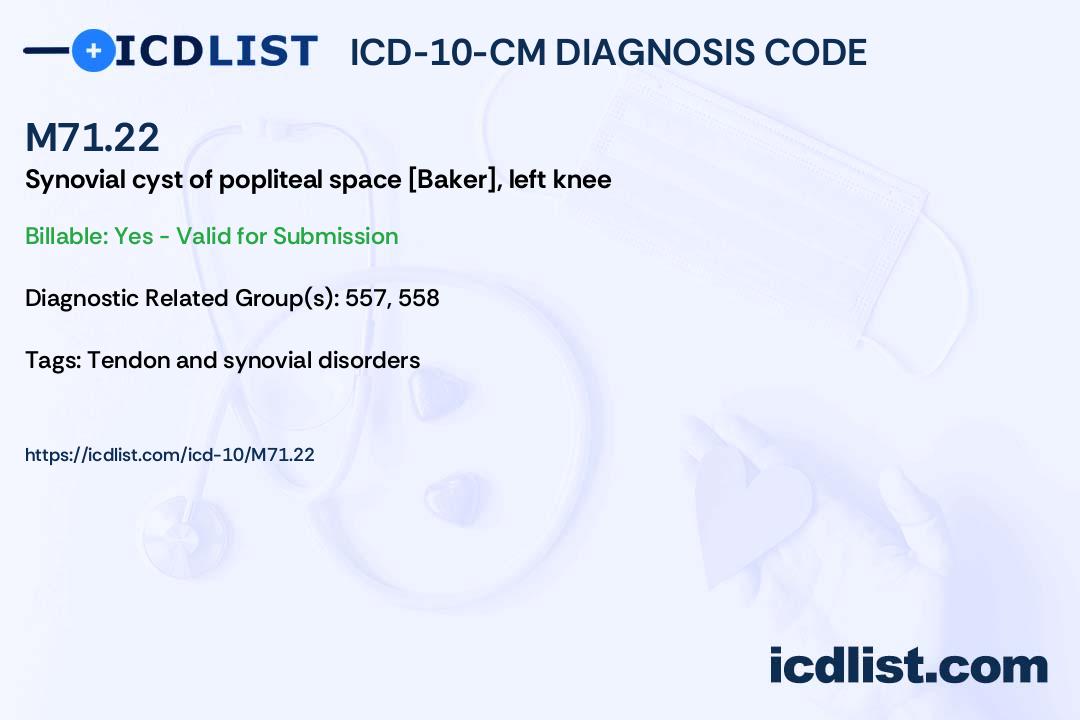 ICDLIST ICD-10-CM DIAGNOSIS CODE

M71.22
Synovial cyst of popliteal space [Baker], left knee

Billable: Yes - Valid for Submission

Diagnostic Related Group(s): 557, 558

Tags: Tendon and synovial disorders

https://icdlist.com/icd-10/M71.22

icdlist.com